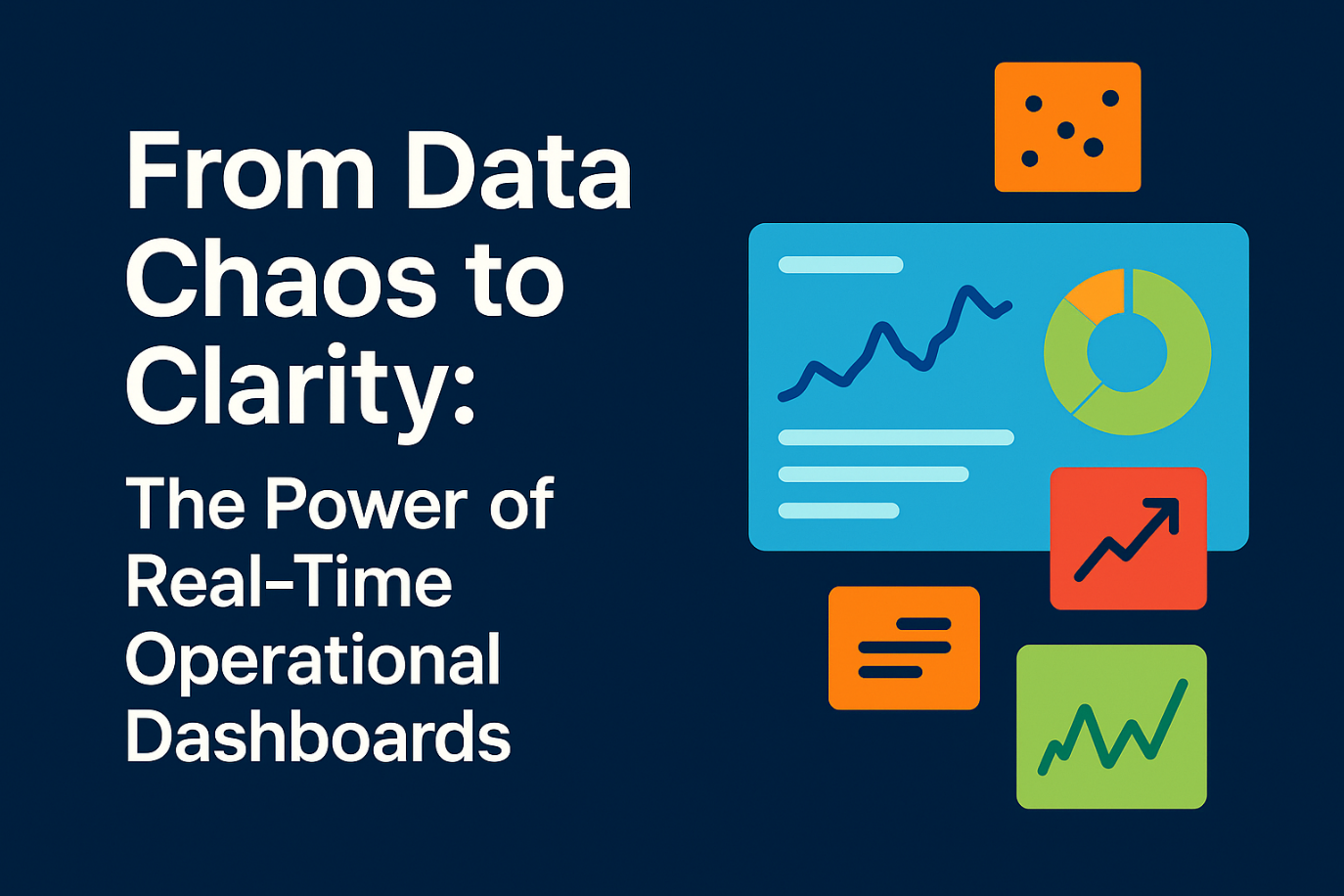 From Data Chaos to Clarity:

The Power of Real-Time Operational Dashboards